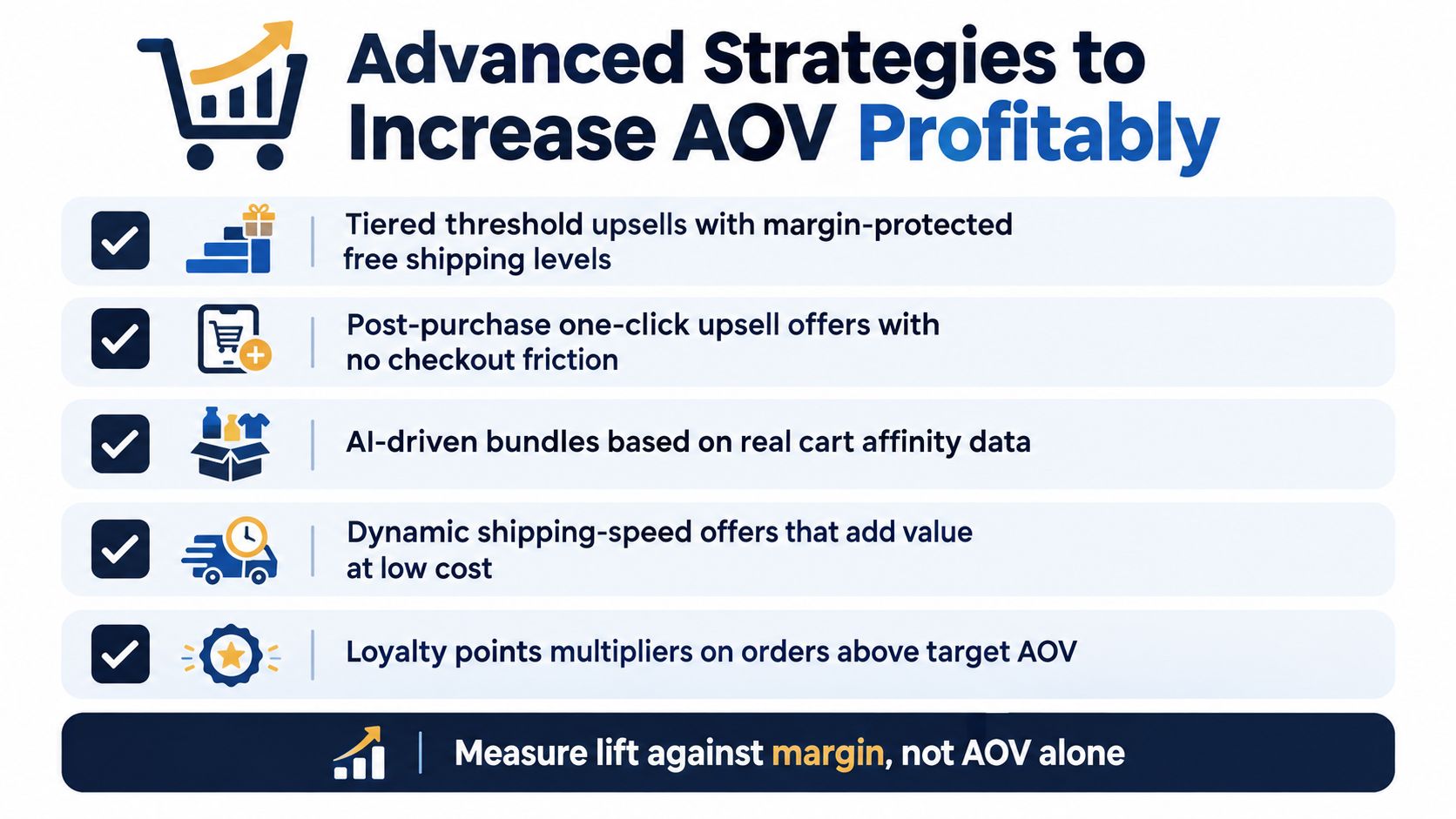 Advanced Strategies to Increase AOV Profitably

Tiered threshold upsells with margin-protected free shipping levels

Post-purchase one-click upsell offers with no checkout friction

AI-driven bundles based on real cart affinity data

Dynamic shipping-speed offers that add value at low cost

Loyalty points multipliers on orders above target AOV

Measure lift against margin, not AOV alone